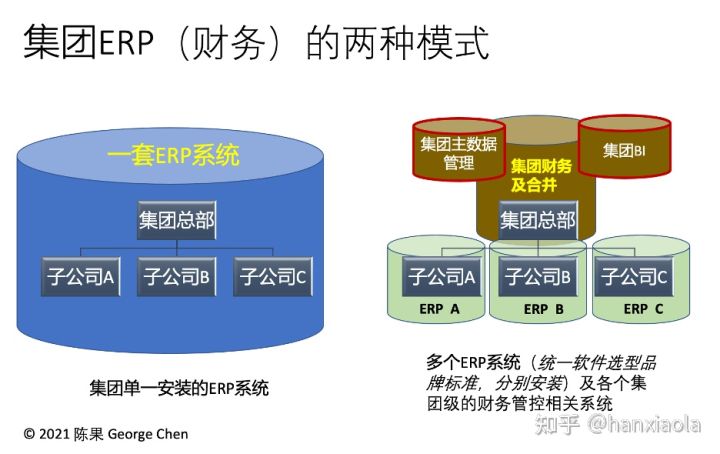 集团ERP（财务）的两种模式

一套ERP系统

集团总部

子公司A

子公司B

子公司C

集团单一安装的ERP系统

集团主数据管理

集团财务及合并

集团BI

集团总部

子公司A

子公司B

子公司C

ERP A

ERP B

ERP C

多个ERP系统（统一软件选型品牌标准，分别安装）及各个集团级的财务管控相关系统

© 2021 陈果 George Chen

知乎 @hanxiaola